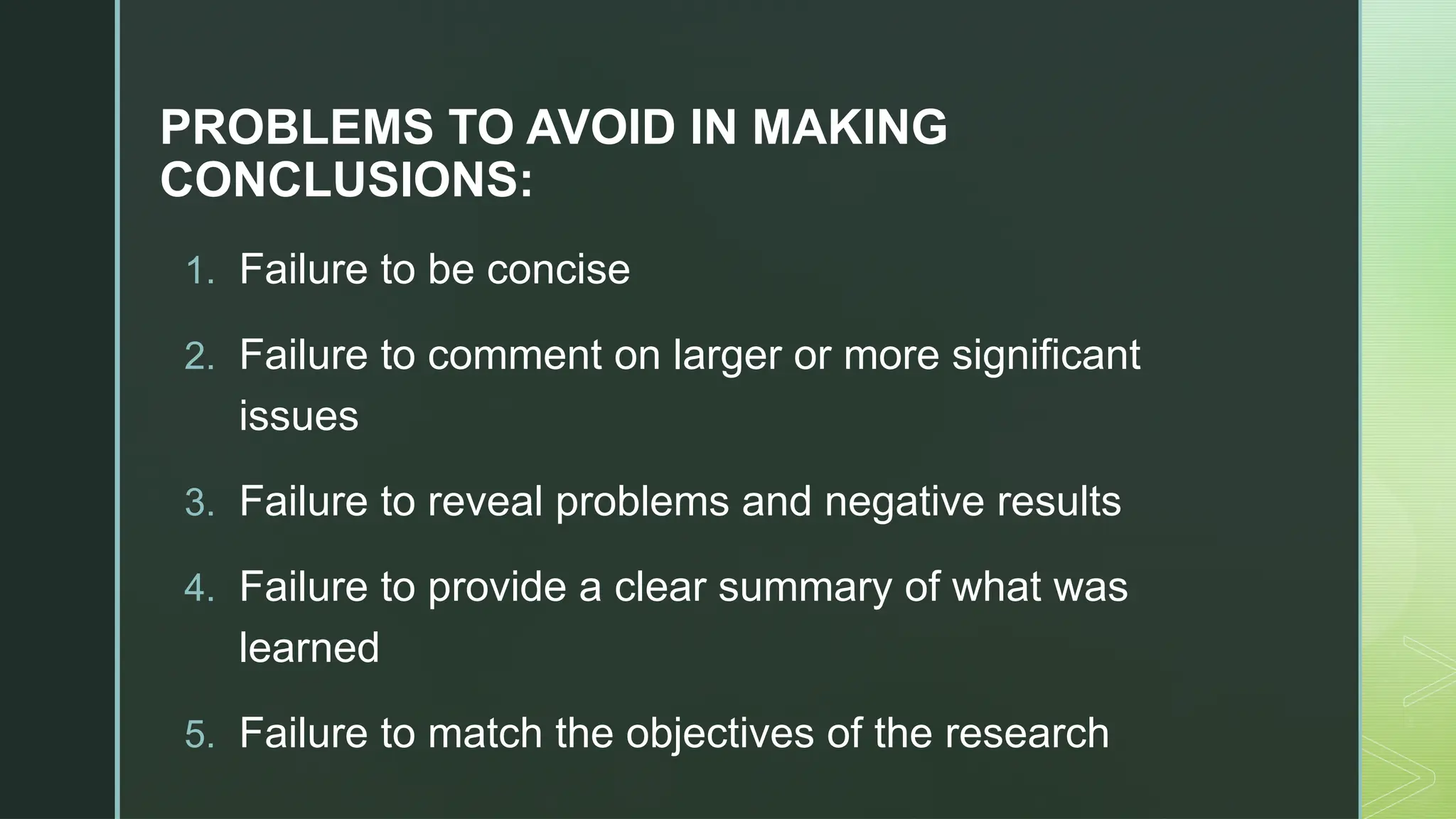 PROBLEMS TO AVOID IN MAKING CONCLUSIONS:

1. Failure to be concise
2. Failure to comment on larger or more significant issues
3. Failure to reveal problems and negative results
4. Failure to provide a clear summary of what was learned
5. Failure to match the objectives of the research